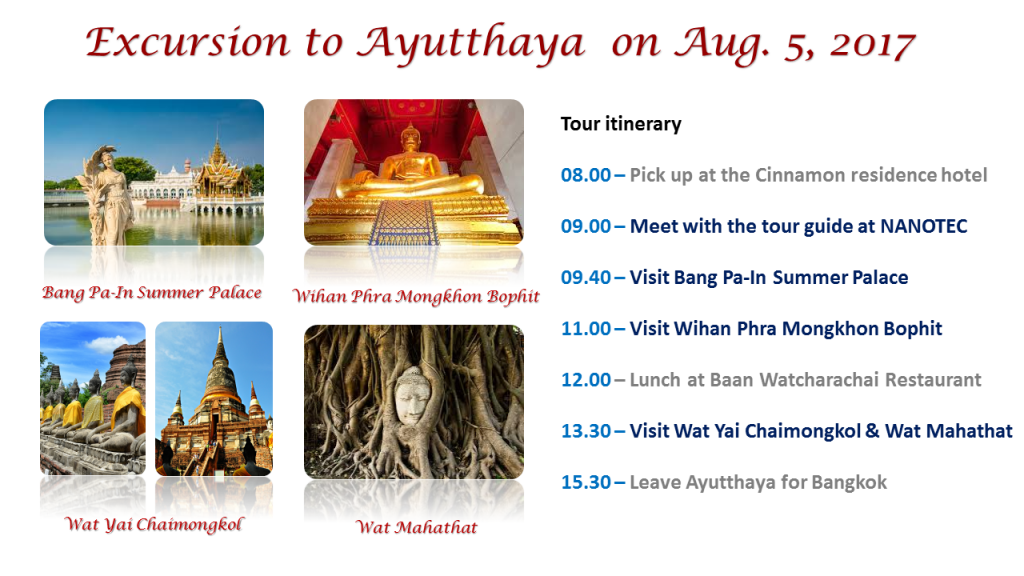 Excursion to Ayutthaya on Aug. 5, 2017

Bang Pa-In Summer Palace

Wihan Phra Mongkhon Bophit

Wat Yai Chaimongkol

Wat Mahathat

Tour itinerary

08.00 – Pick up at the Cinnamon residence hotel

09.00 – Meet with the tour guide at NANOTEC

09.40 – Visit Bang Pa-In Summer Palace

11.00 – Visit Wihan Phra Mongkhon Bophit

12.00 – Lunch at Baan Watcharachai Restaurant

13.30 – Visit Wat Yai Chaimongkol & Wat Mahathat

15.30 – Leave Ayutthaya for Bangkok